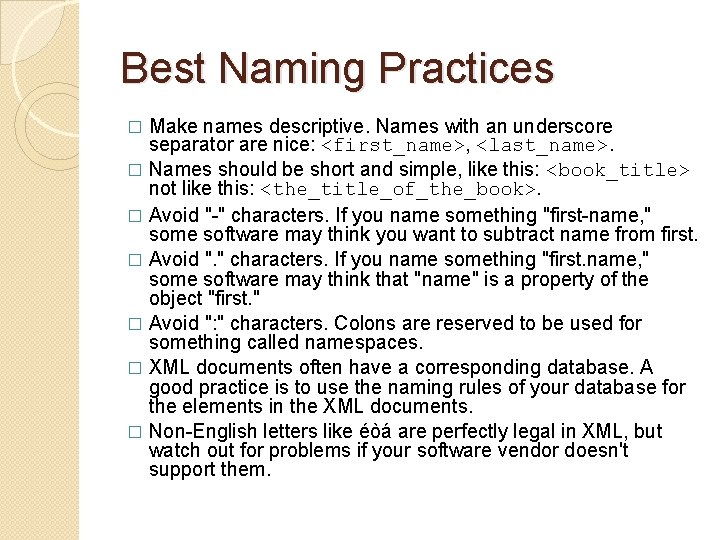 Best Naming Practices

□ Make names descriptive. Names with an underscore separator are nice: <first_name>, <last_name>.

□ Names should be short and simple, like this: <book_title> not like this: <the_title_of_the_book>.

□ Avoid "-" characters. If you name something "first-name," some software may think you want to subtract name from first.

□ Avoid "." characters. If you name something "first.name," some software may think that "name" is a property of the object "first."

□ Avoid ":" characters. Colons are reserved to be used for something called namespaces.

□ XML documents often have a corresponding database. A good practice is to use the naming rules of your database for the elements in the XML documents.

□ Non-English letters like éòá are perfectly legal in XML, but watch out for problems if your software vendor doesn't support them.